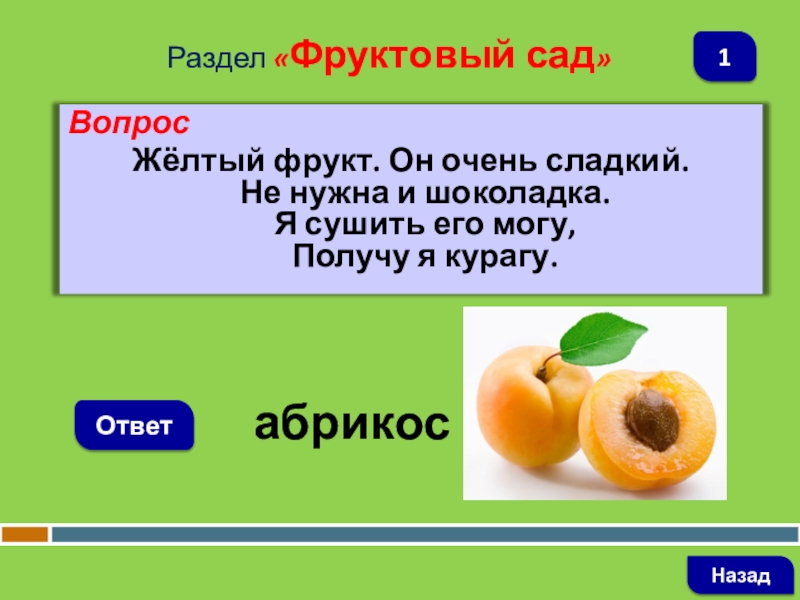 Раздел «Фруктовый сад»

1

Вопрос
Жёлтый фрукт. Он очень сладкий.
Не нужна и шоколадка.
Я сушить его могу,
Получу я курагу.

Ответ

абрикос

Назад